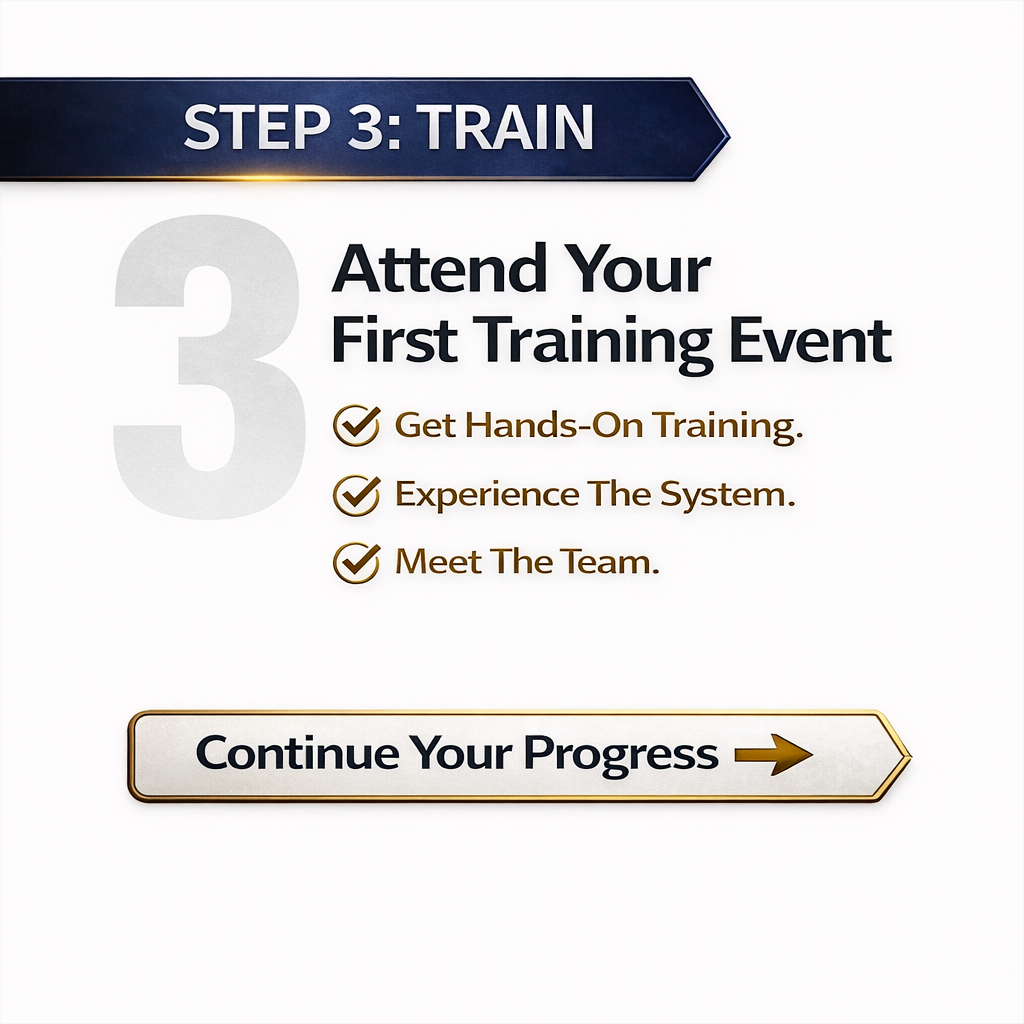 STEP 3: TRAIN

3

Attend Your First Training Event

Get Hands-On Training.

Experience The System.

Meet The Team.

Continue Your Progress